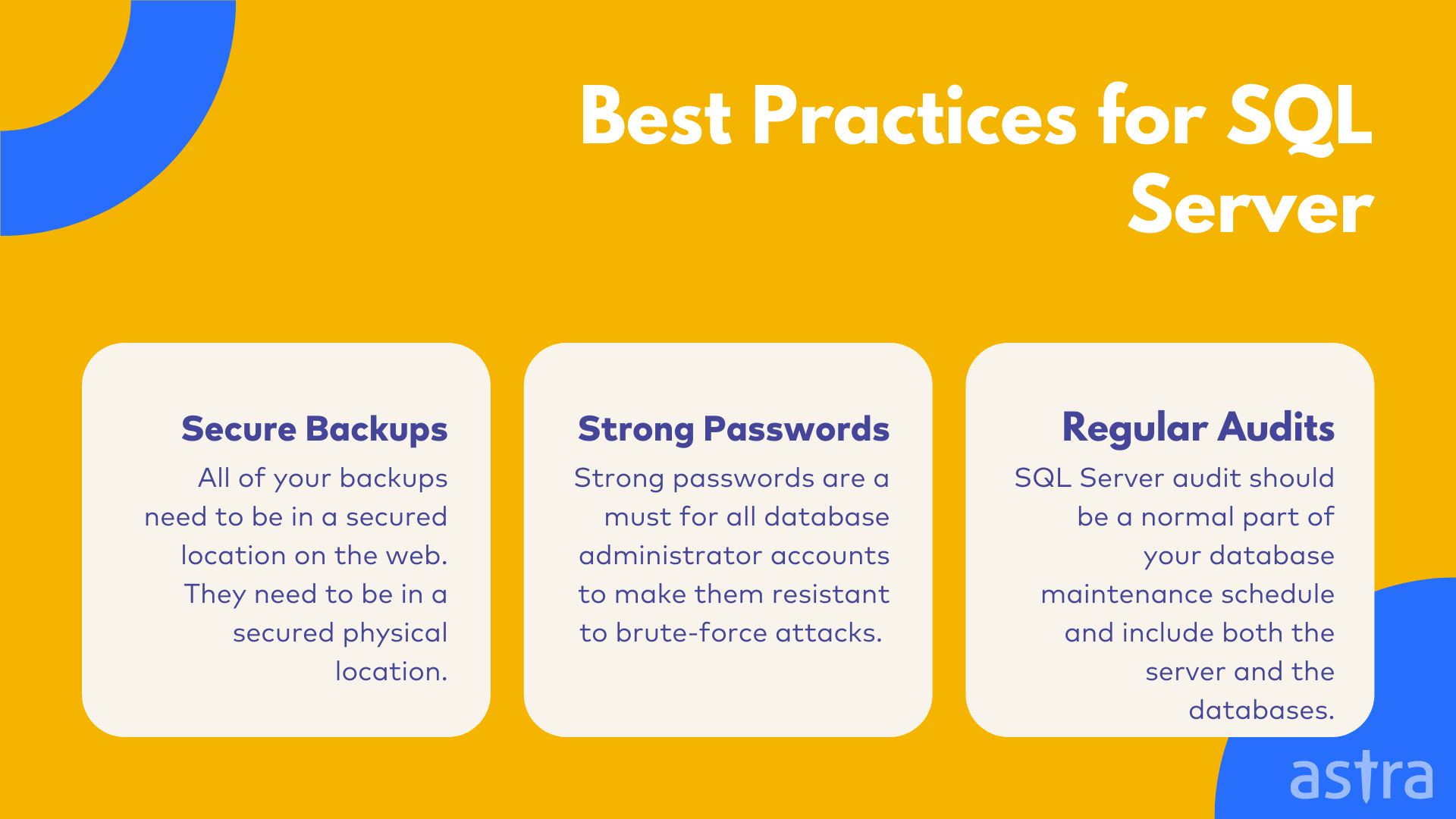 Best Practices for SQL Server

Secure Backups

All of your backups need to be in a secured location on the web. They need to be in a secured physical location.

Strong Passwords

Strong passwords are a must for all database administrator accounts to make them resistant to brute-force attacks.

Regular Audits

SQL Server audit should be a normal part of your database maintenance schedule and include both the server and the databases.

astra